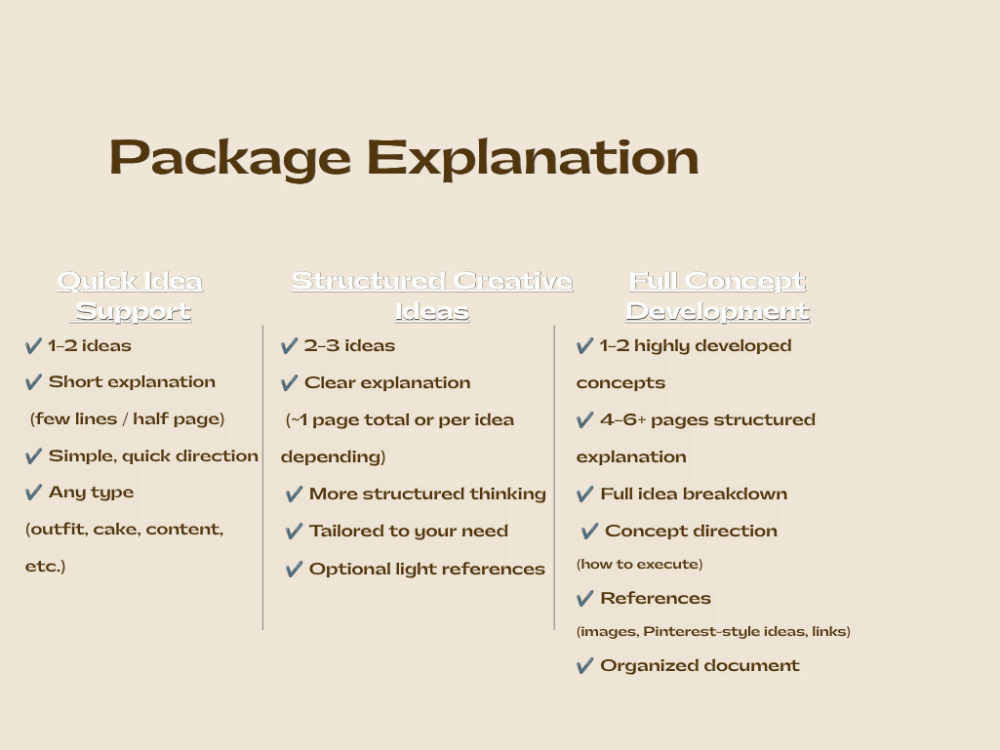 Package Explanation

Quick Idea Support

✔ 1-2 ideas

✔ Short explanation (few lines / half page)

✔ Simple, quick direction

✔ Any type (outfit, cake, content, etc.)

Structured Creative Ideas

✔ 2-3 ideas

✔ Clear explanation (~1 page total or per idea depending)

✔ More structured thinking

✔ Tailored to your need

✔ Optional light references

Full Concept Development

✔ 1-2 highly developed concepts

✔ 4-6+ pages structured explanation

✔ Full idea breakdown

✔ Concept direction (how to execute)

✔ References (images, Pinterest-style ideas, links)

✔ Organized document